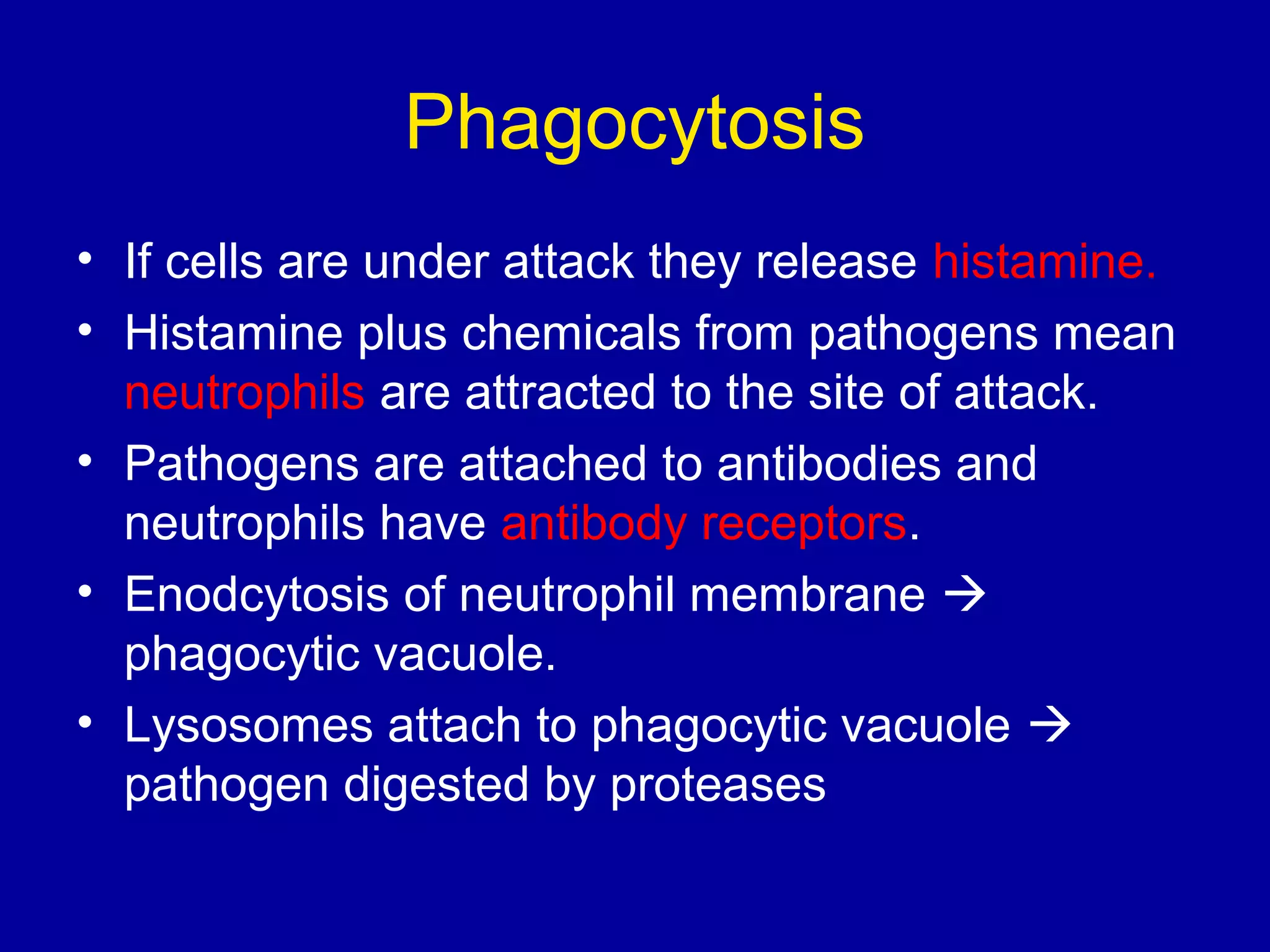 Phagocytosis

• If cells are under attack they release histamine.
• Histamine plus chemicals from pathogens mean neutrophils are attracted to the site of attack.
• Pathogens are attached to antibodies and neutrophils have antibody receptors.
• Enodcytosis of neutrophil membrane → phagocytic vacuole.
• Lysosomes attach to phagocytic vacuole → pathogen digested by proteases